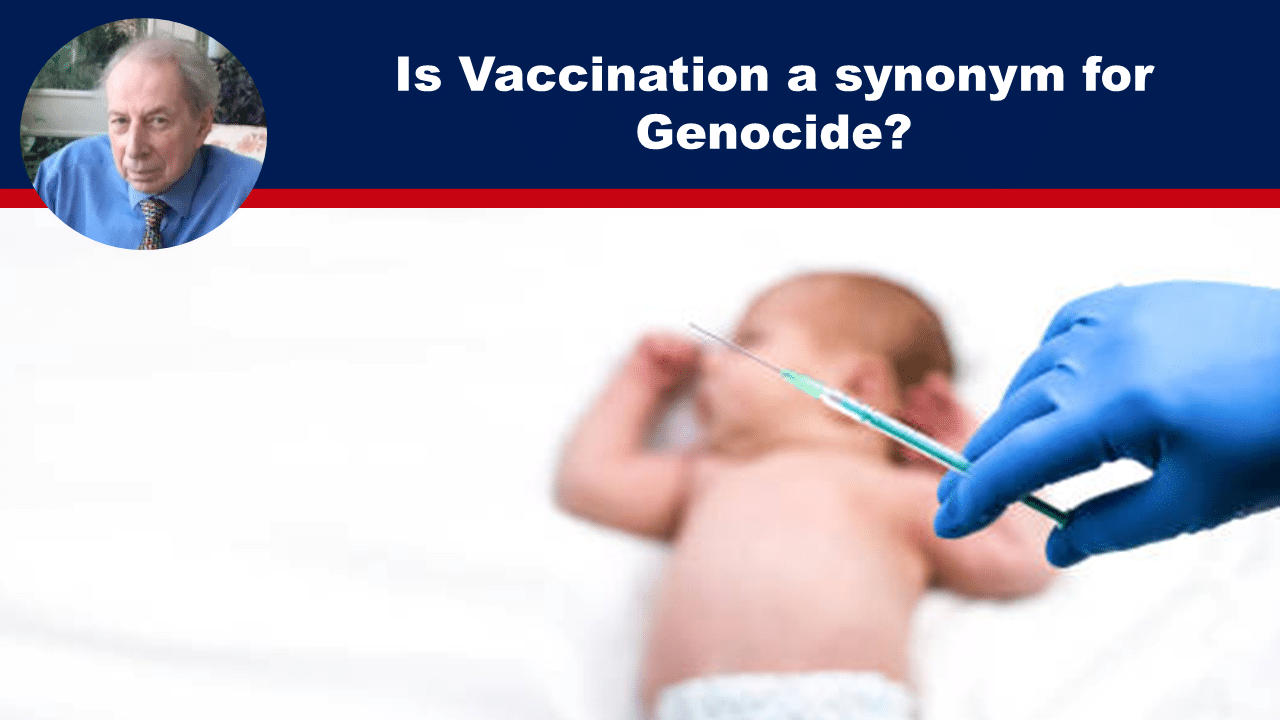 Is Vaccination a synonym for Genocide?